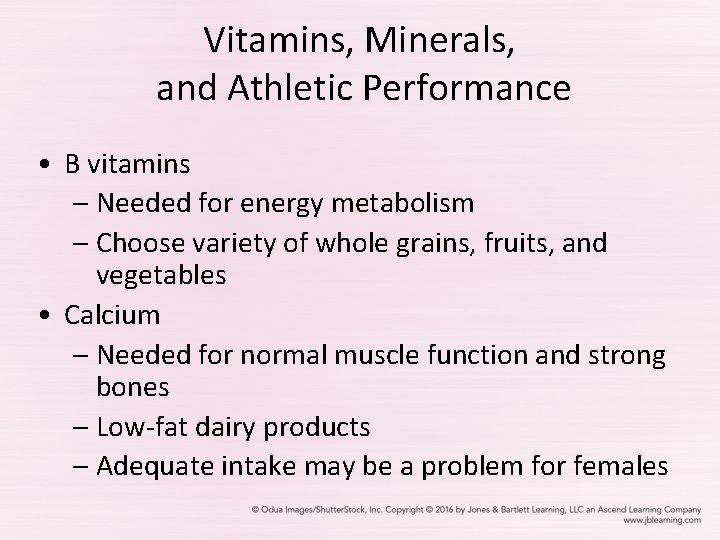 Vitamins, Minerals, and Athletic Performance

• B vitamins
– Needed for energy metabolism
– Choose variety of whole grains, fruits, and vegetables
• Calcium
– Needed for normal muscle function and strong bones
– Low-fat dairy products
– Adequate intake may be a problem for females

© Odua Images/ShutterStock, Inc. Copyright © 2016 by Jones & Bartlett Learning, LLC an Ascend Learning Company
www.jblearning.com